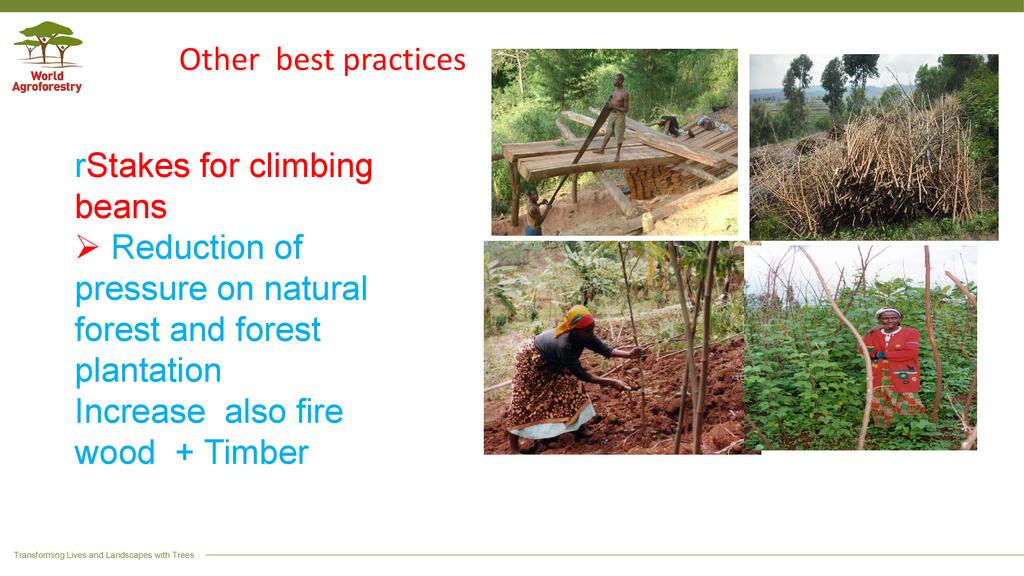 World Agroforestry

Other best practices

rStakes for climbing beans
➢ Reduction of pressure on natural forest and forest plantation
Increase also fire wood + Timber

Transforming Lives and Landscapes with Trees